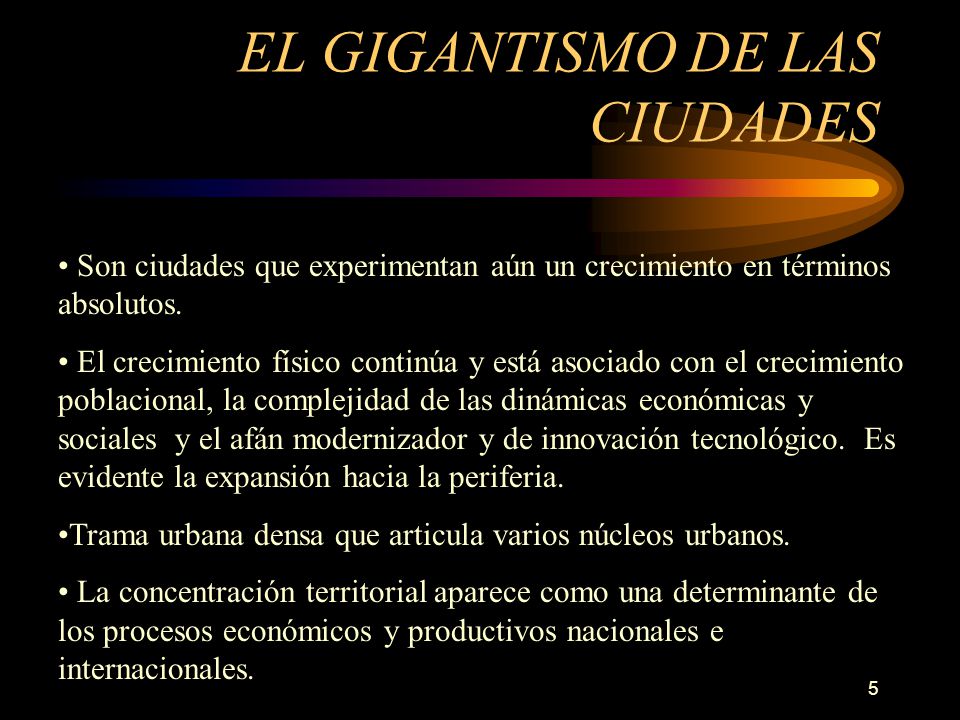 EL GIGANTISMO DE LAS CIUDADES

• Son ciudades que experimentan aún un crecimiento en términos absolutos.

• El crecimiento físico continúa y está asociado con el crecimiento poblacional, la complejidad de las dinámicas económicas y sociales y el afán modernizador y de innovación tecnológico. Es evidente la expansión hacia la periferia.

•Trama urbana densa que articula varios núcleos urbanos.

• La concentración territorial aparece como una determinante de los procesos económicos y productivos nacionales e internacionales.

5